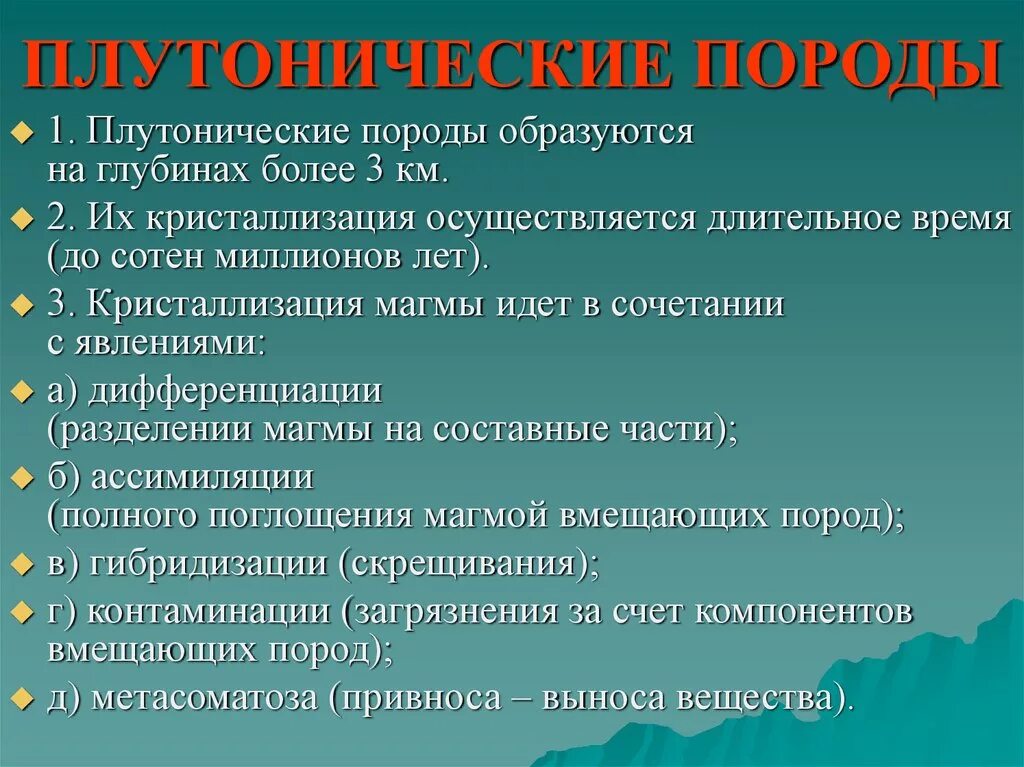 ПЛУТОНИЧЕСКИЕ ПОРОДЫ

1. Плутонические породы образуются на глубинах более 3 км.

2. Их кристаллизация осуществляется длительное время (до сотен миллионов лет).

3. Кристаллизация магмы идет в сочетании с явлениями:

а) дифференциации (разделении магмы на составные части);

б) ассимиляции (полного поглощения магмой вмещающих пород);

в) гибридизации (скрещивания);

г) контаминации (загрязнения за счет компонентов вмещающих пород);

д) метасоматоза (привноса – выноса вещества).